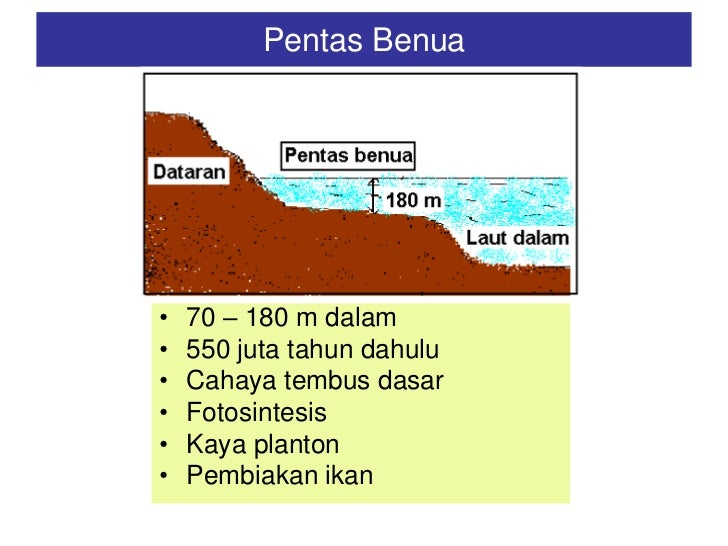 Pentas Benua

Dataran

Pentas benua

180 m

Laut dalam

• 70 – 180 m dalam
• 550 juta tahun dahulu
• Cahaya tembus dasar
• Fotosintesis
• Kaya planton
• Pembiakan ikan